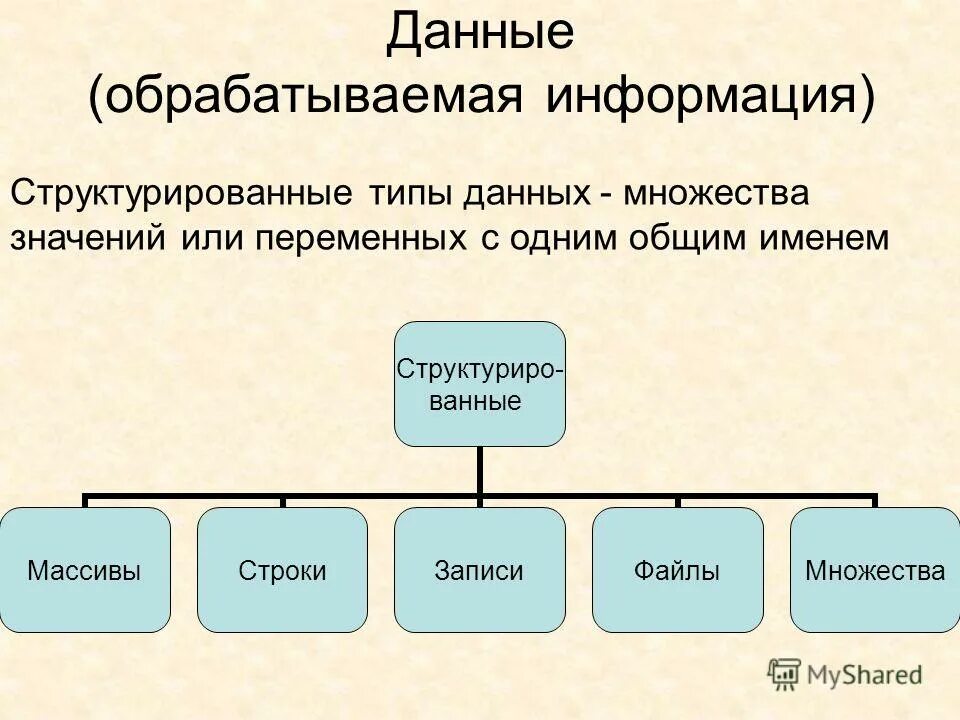 Данные
(обрабатываемая информация)

Структурированные типы данных - множества значений или переменных с одним общим именем

Структурированные

Массивы

Строки

Записи

Файлы

Множества

MyShared